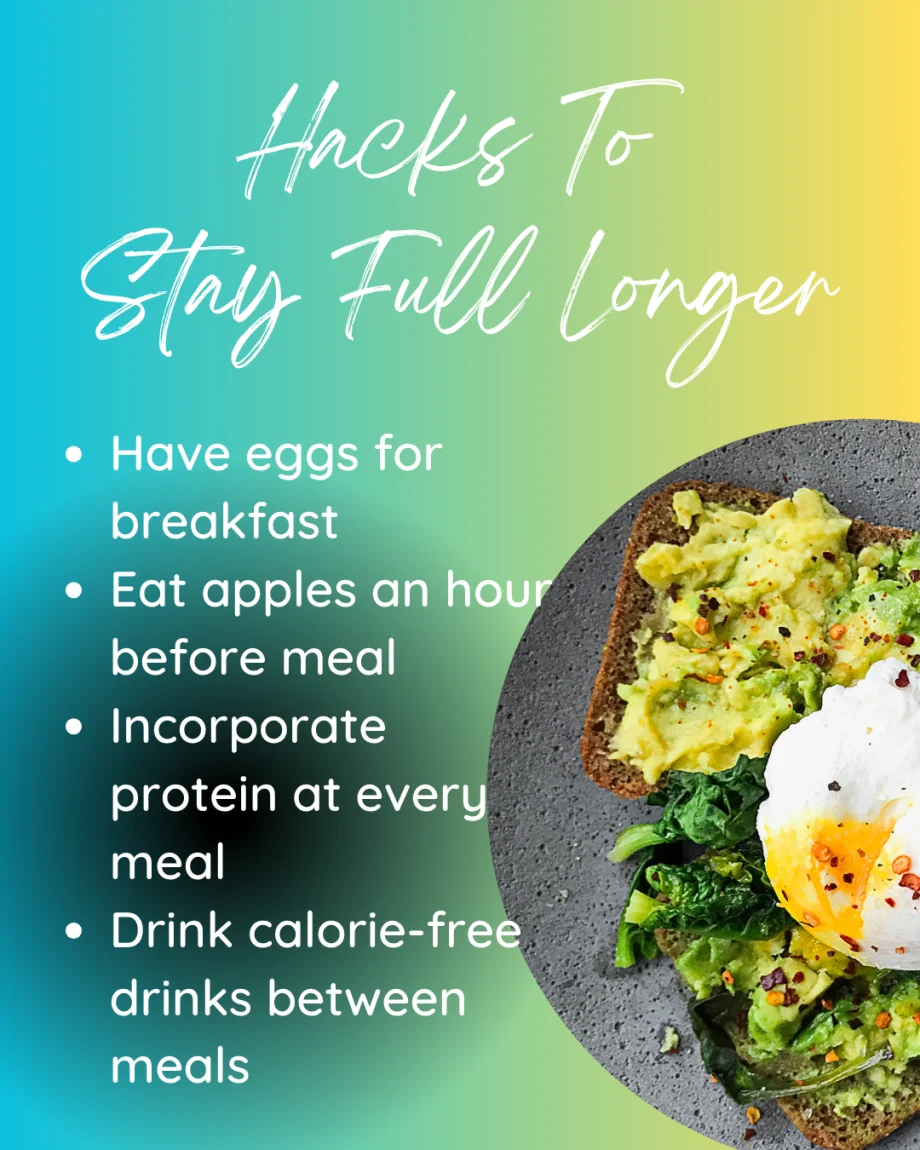 Hacks To Stay Full Longer

- Have eggs for breakfast
- Eat apples an hour before meal
- Incorporate protein at every meal
- Drink calorie-free drinks between meals